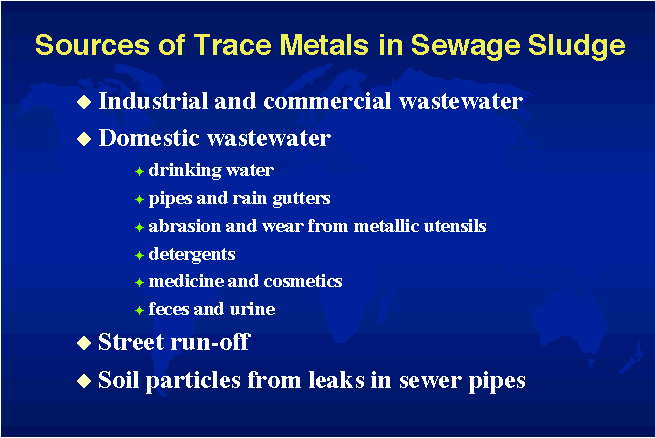 Sources of Trace Metals in Sewage Sludge

◆ Industrial and commercial wastewater

◆ Domestic wastewater

✦ drinking water

✦ pipes and rain gutters

✦ abrasion and wear from metallic utensils

✦ detergents

✦ medicine and cosmetics

✦ feces and urine

◆ Street run-off

◆ Soil particles from leaks in sewer pipes